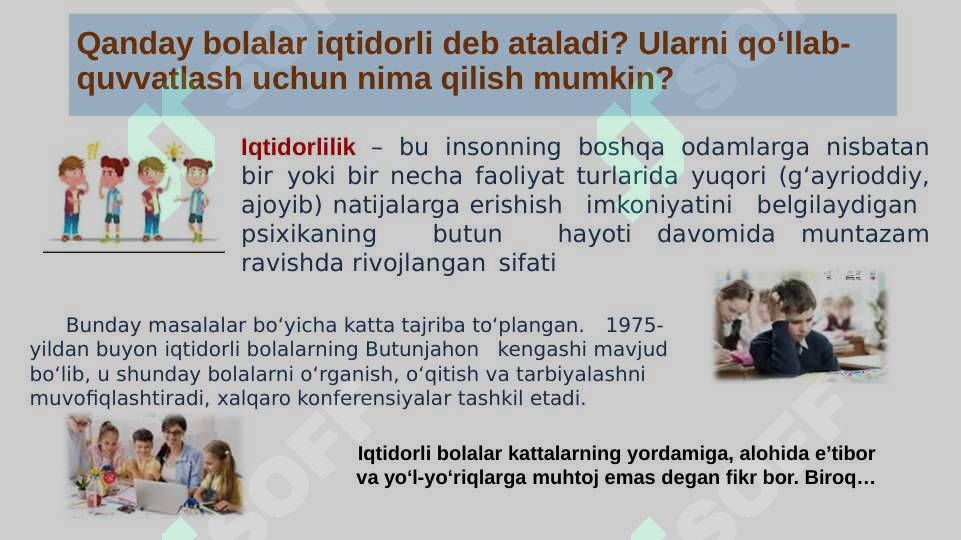 Qanday bolalar iqtidorli deb ataladi? Ularni qo‘llab-quvvatlash uchun nima qilish mumkin?

Iqtidorlilik – bu insonning boshqa odamlarga nisbatan bir yoki bir necha faoliyat turlarida yuqori (g‘ayrioddiy, ajoyib) natijalarga erishish imkoniyatini belgilaydigan psixikaning butun hayoti davomida muntazam ravishda rivojlangan sifati

Bunday masalalar bo‘yicha katta tajriba to‘plangan. 1975-yildan buyon iqtidorli bolalarning Butunjahon kengashi mavjud bo‘lib, u shunday bolalarni o‘rganish, o‘qitish va tarbiyalashni muvofiqlashtiradi, xalqaro konferensiyalar tashkil etadi.

Iqtidorli bolalar kattalarning yordamiga, alohida e’tibor va yo‘l-yo‘riqlarga muhtoj emas degan fikr bor. Biroq…

SOFF